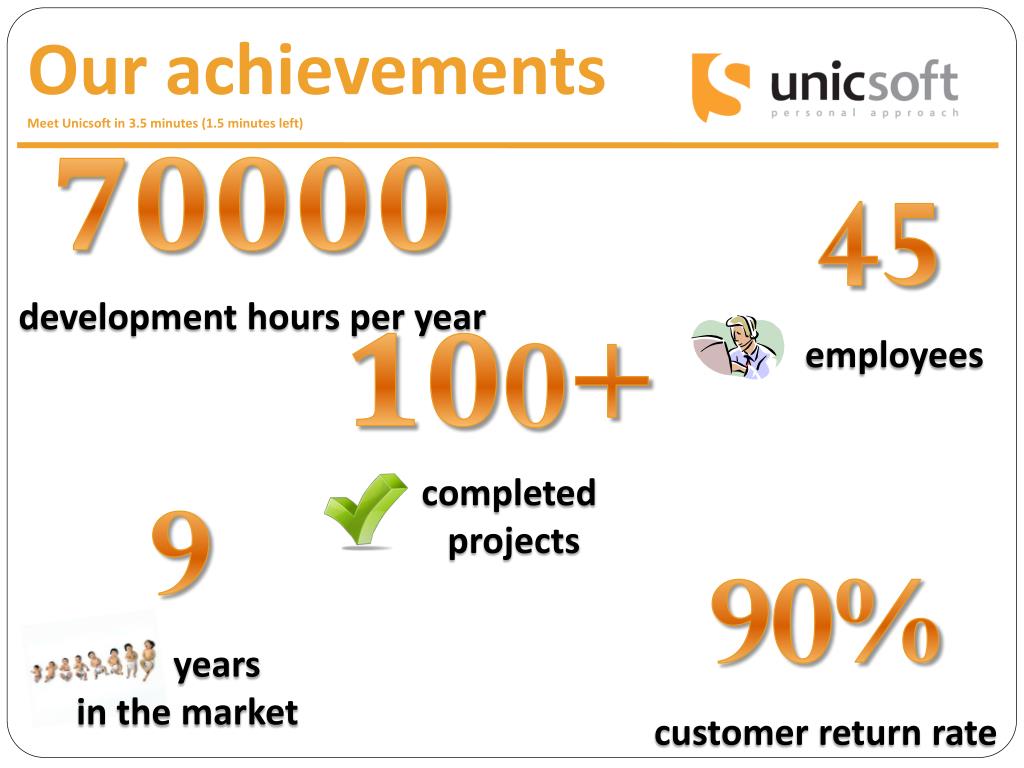 Our achievements

Meet Unicsoft in 3.5 minutes (1.5 minutes left)

unicsoft
personal approach

70000
development hours per year

45
employees

100+
completed projects

9
years in the market

90%
customer return rate